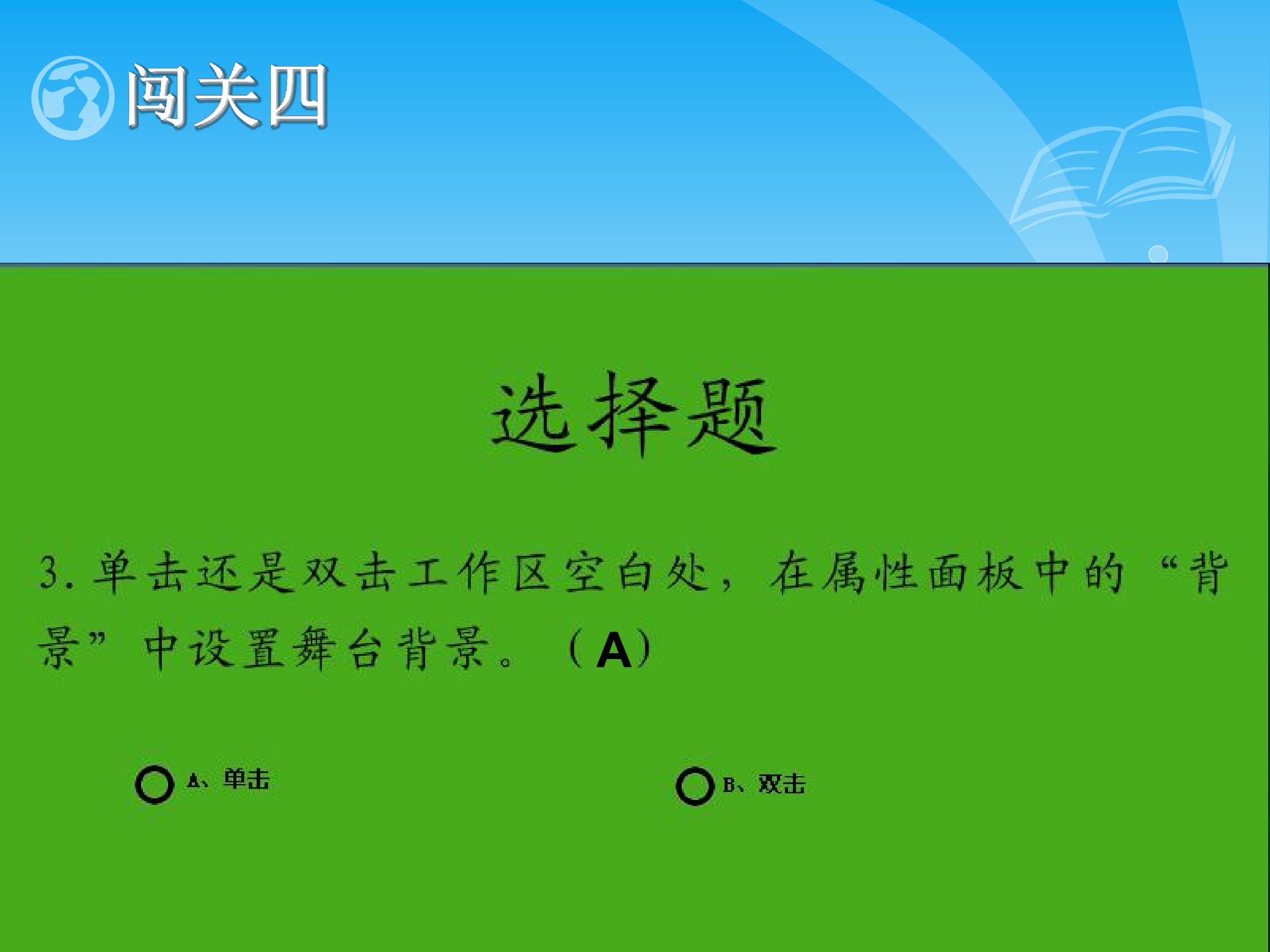 闯关四

选择题

3.单击还是双击工作区空白处，在属性面板中的“背景”中设置舞台背景。（A）

A、单击 B、双击